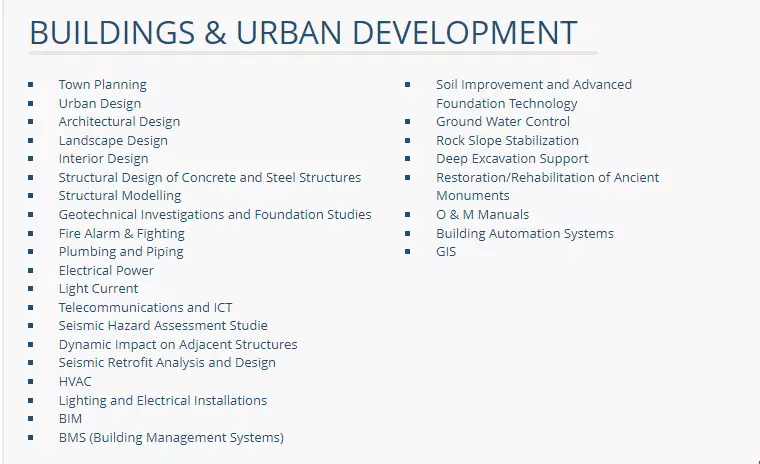 BUILDINGS & URBAN DEVELOPMENT

- Town Planning
- Urban Design
- Architectural Design
- Landscape Design
- Interior Design
- Structural Design of Concrete and Steel Structures
- Structural Modelling
- Geotechnical Investigations and Foundation Studies
- Fire Alarm & Fighting
- Plumbing and Piping
- Electrical Power
- Light Current
- Telecommunications and ICT
- Seismic Hazard Assessment Studie
- Dynamic Impact on Adjacent Structures
- Seismic Retrofit Analysis and Design
- HVAC
- Lighting and Electrical Installations
- BIM
- BMS (Building Management Systems)

- Soil Improvement and Advanced Foundation Technology
- Ground Water Control
- Rock Slope Stabilization
- Deep Excavation Support
- Restoration/Rehabilitation of Ancient Monuments
- O & M Manuals
- Building Automation Systems
- GIS